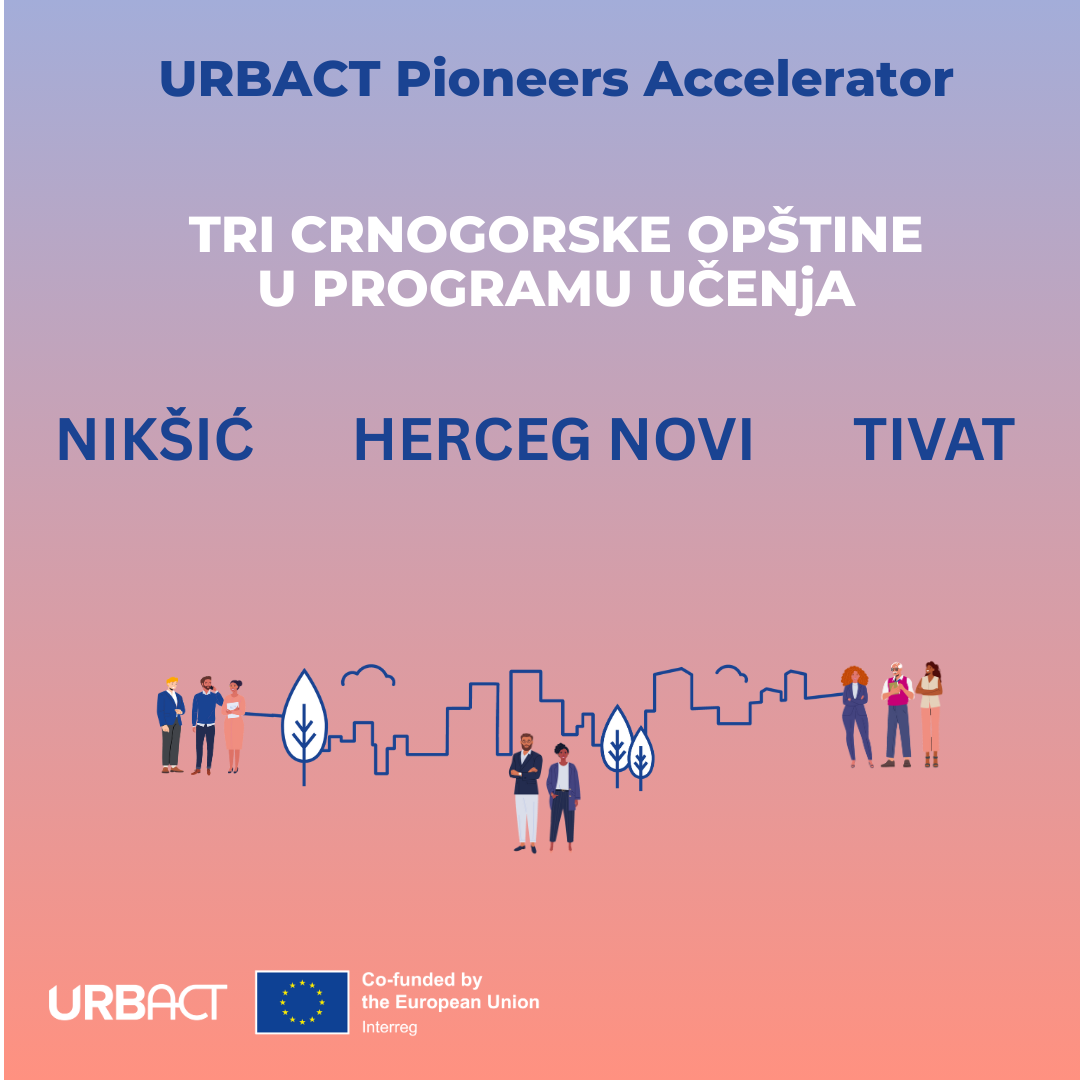 URBACT Pioneers Accelerator

TRI CRNOGORSKE OPŠTINE U PROGRAMU UČENjA

NIKŠIĆ HERCEG NOVI TIVAT

URBACT

Co-funded by the European Union
Interreg